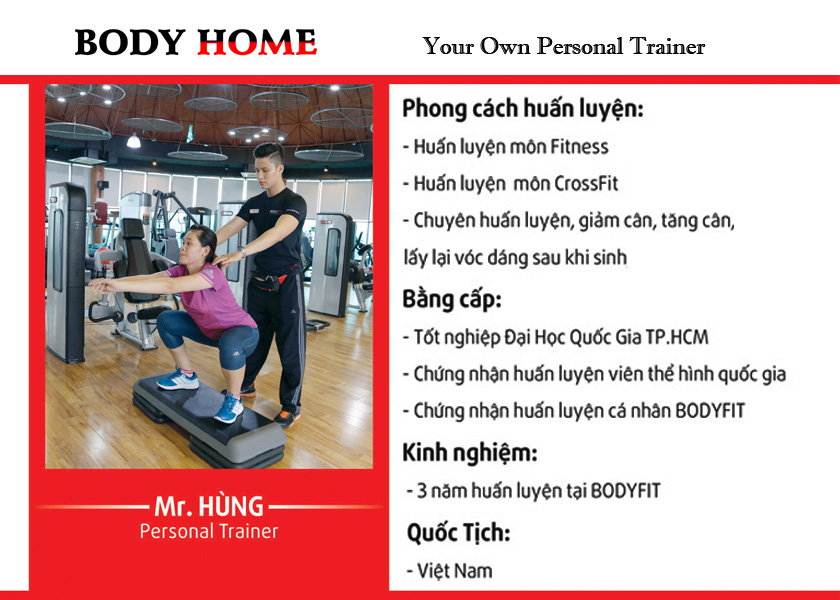 BODY HOME

Your Own Personal Trainer

Mr. HÙNG
Personal Trainer

Phong cách huấn luyện:

- Huấn luyện môn Fitness

- Huấn luyện môn CrossFit

- Chuyên huấn luyện, giảm cân, tăng cân, lấy lại vóc dáng sau khi sinh

Bằng cấp:

- Tốt nghiệp Đại Học Quốc Gia TP.HCM

- Chứng nhận huấn luyện viên thể hình quốc gia

- Chứng nhận huấn luyện cá nhân BODYFIT

Kinh nghiệm:

- 3 năm huấn luyện tại BODYFIT

Quốc Tịch:

- Việt Nam